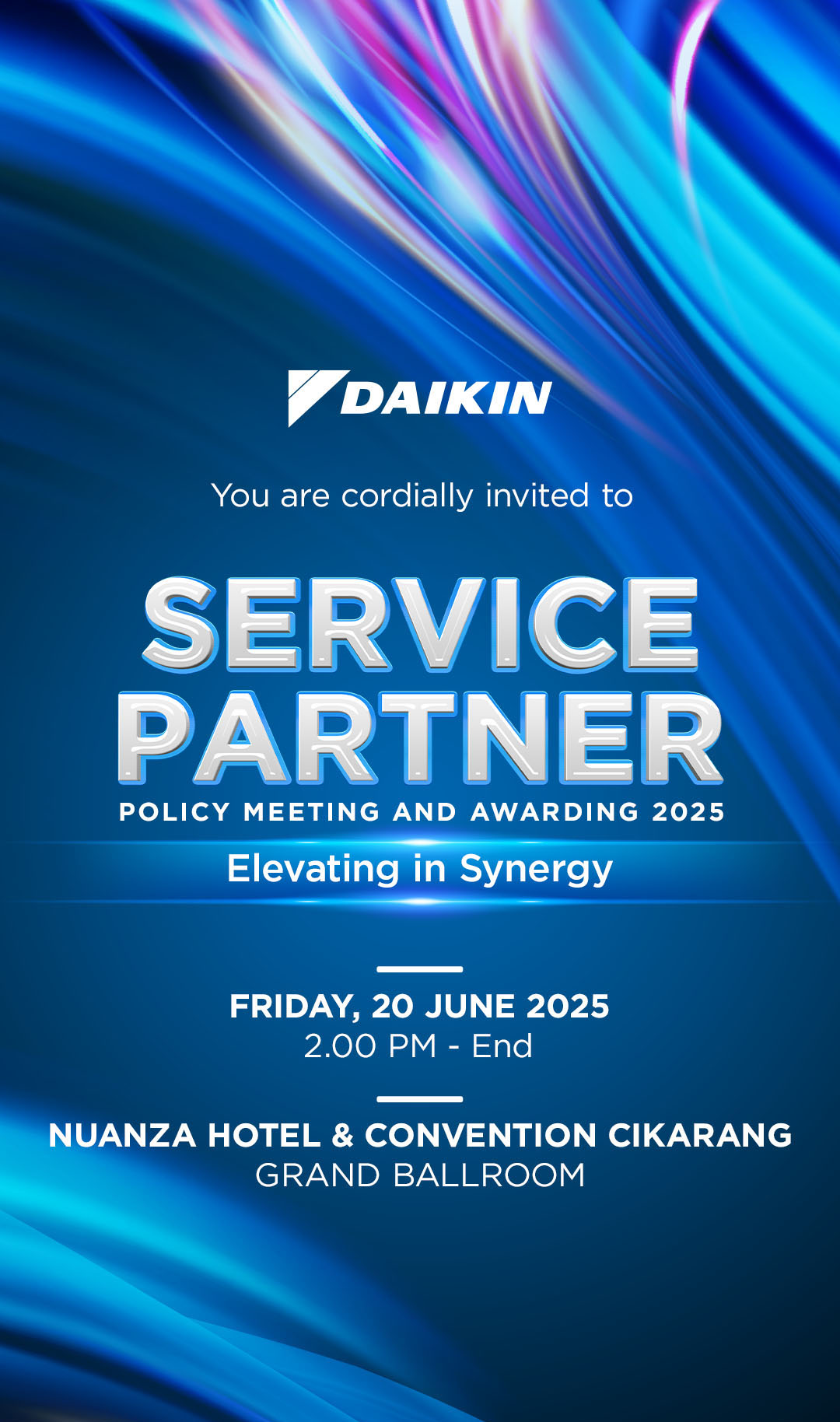 DAIKIN

You are cordially invited to

SERVICE PARTNER
POLICY MEETING AND AWARDING 2025

Elevating in Synergy

FRIDAY, 20 JUNE 2025
2.00 PM - End

NUANZA HOTEL & CONVENTION CIKARANG
GRAND BALLROOM